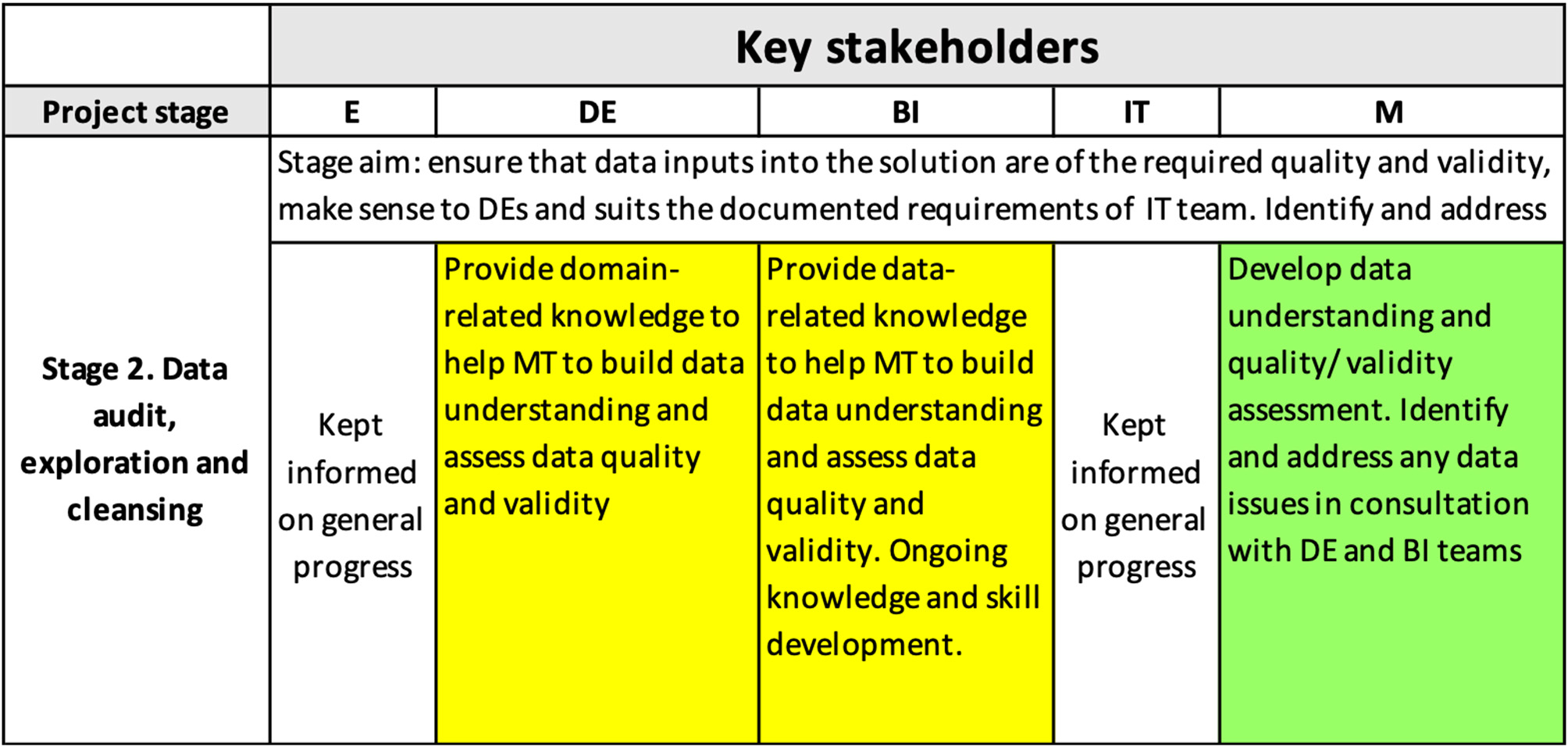 |  | Key stakeholders | | | | |
|---|---|---|---|---|---|
| Project stage | E | DE | BI | IT | M |
| Stage 2. Data audit, exploration and cleansing | Stage aim: ensure that data inputs into the solution are of the required quality and validity, make sense to DEs and suits the documented requirements of IT team. Identify and address | | | | |
| | Kept informed on general progress | Provide domain-related knowledge to help MT to build data understanding and assess data quality and validity | Provide data-related knowledge to help MT to build data understanding and assess data quality and validity. Ongoing knowledge and skill development. | Kept informed on general progress | Develop data understanding and quality/ validity assessment. Identify and address any data issues in consultation with DE and BI teams |